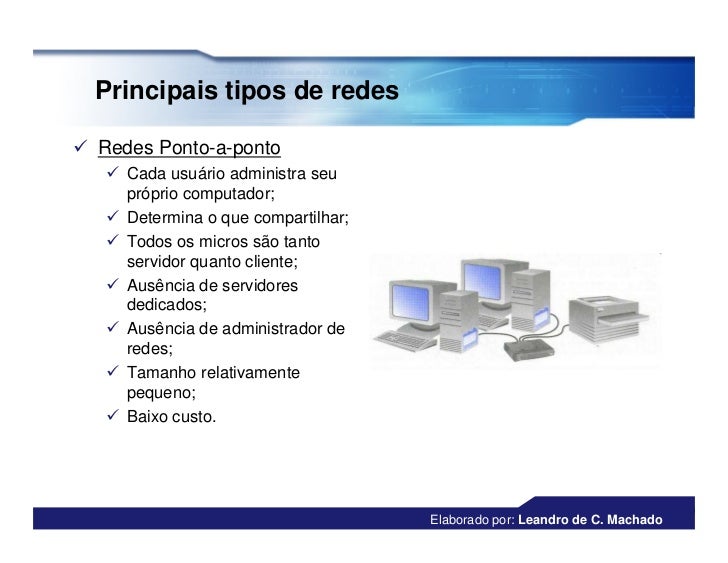 Principais tipos de redes

✓ Redes Ponto-a-ponto
  ✓ Cada usuário administra seu próprio computador;
  ✓ Determina o que compartilhar;
  ✓ Todos os micros são tanto servidor quanto cliente;
  ✓ Ausência de servidores dedicados;
  ✓ Ausência de administrador de redes;
  ✓ Tamanho relativamente pequeno;
  ✓ Baixo custo.

Elaborado por: Leandro de C. Machado